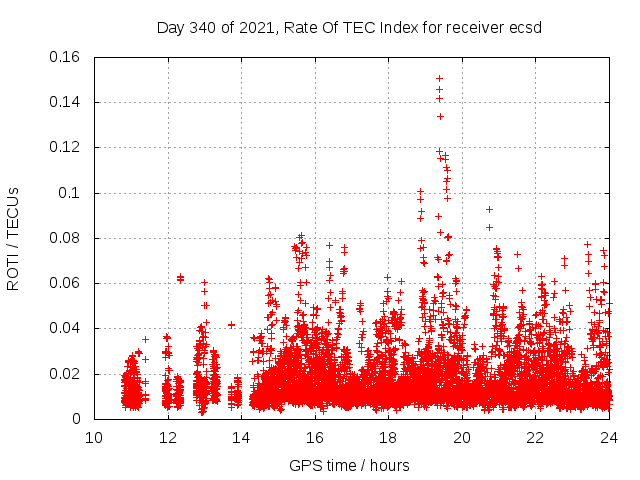 Day 340 of 2021, Rate Of TEC Index for receiver ecsd

ROTI / TECUs

0.16
0.14
0.12
0.1
0.08
0.06
0.04
0.02
0

10
12
14
16
18
20
22
24

GPS time / hours